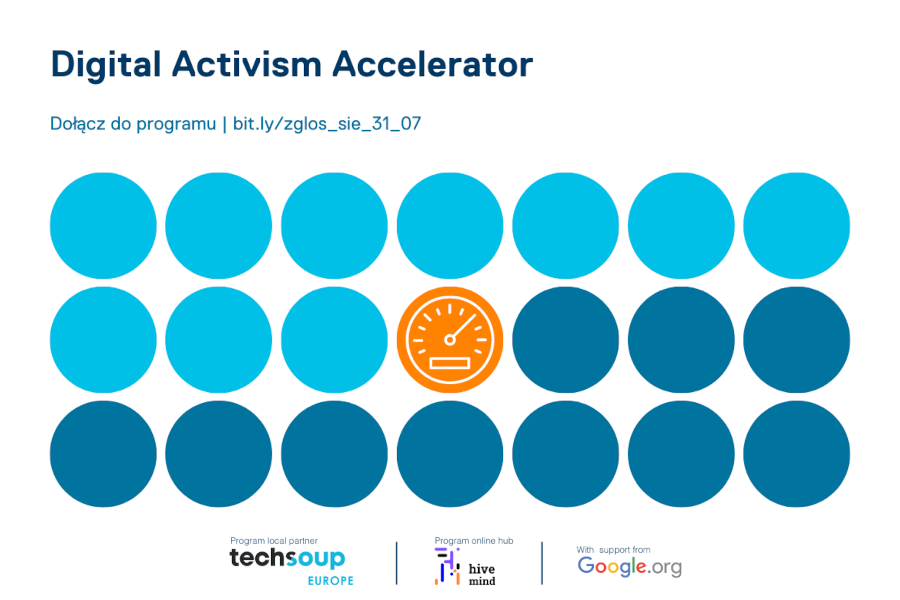 Digital Activism Accelerator

Dołącz do programu | bit.ly/zglos_sie_31_07

Program local partner
techsoup
EUROPE

Program online hub
hive mind

With support from
Google.org